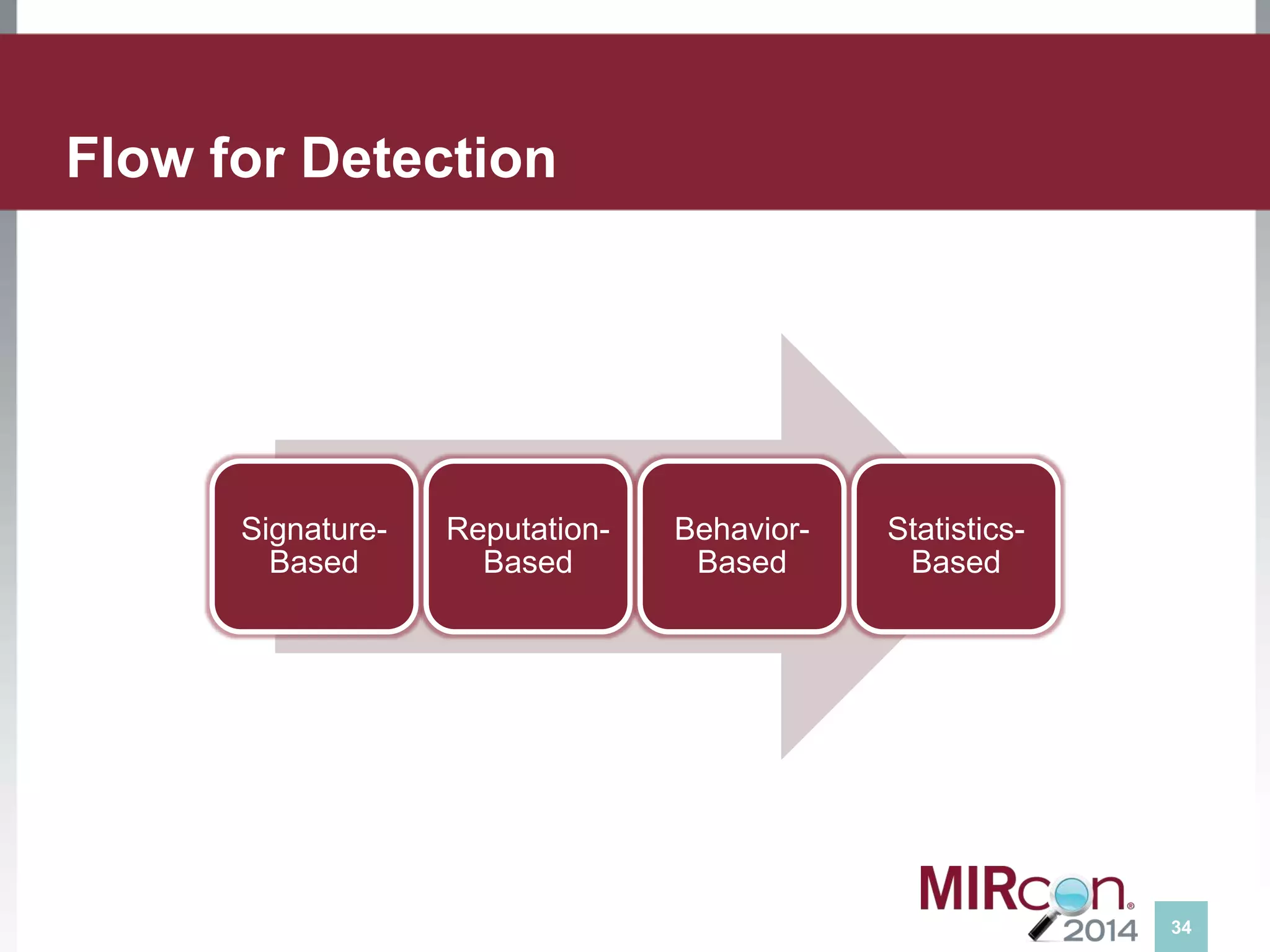 Flow for Detection

Signature-Based

Reputation-Based

Behavior-Based

Statistics-Based

MIRcon® 2014

34